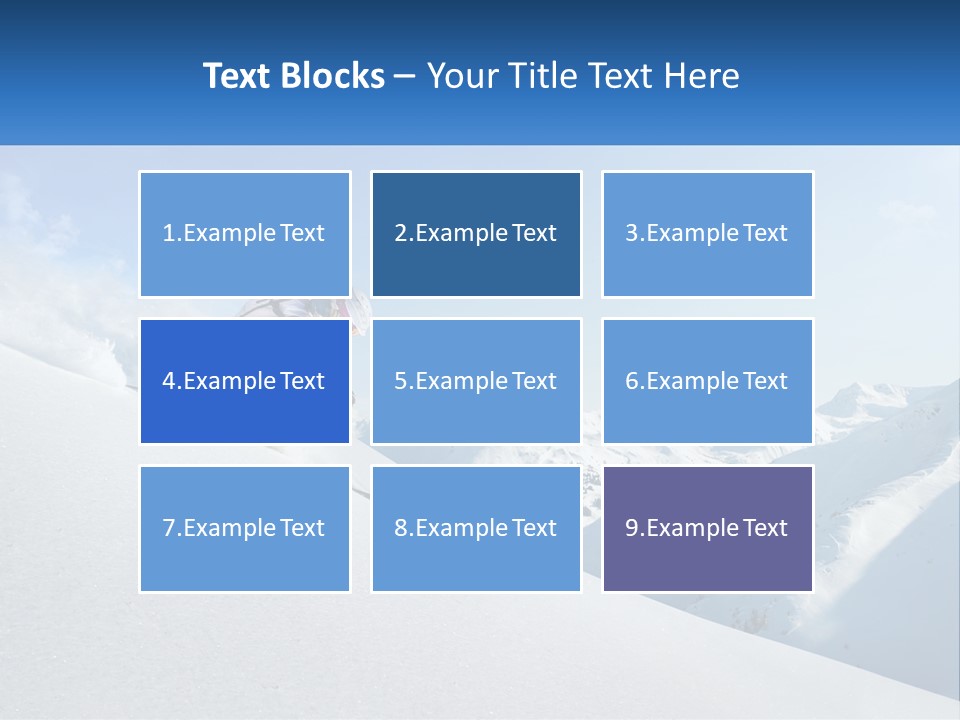 Text Blocks – Your Title Text Here

1.Example Text

2.Example Text

3.Example Text

4.Example Text

5.Example Text

6.Example Text

7.Example Text

8.Example Text

9.Example Text